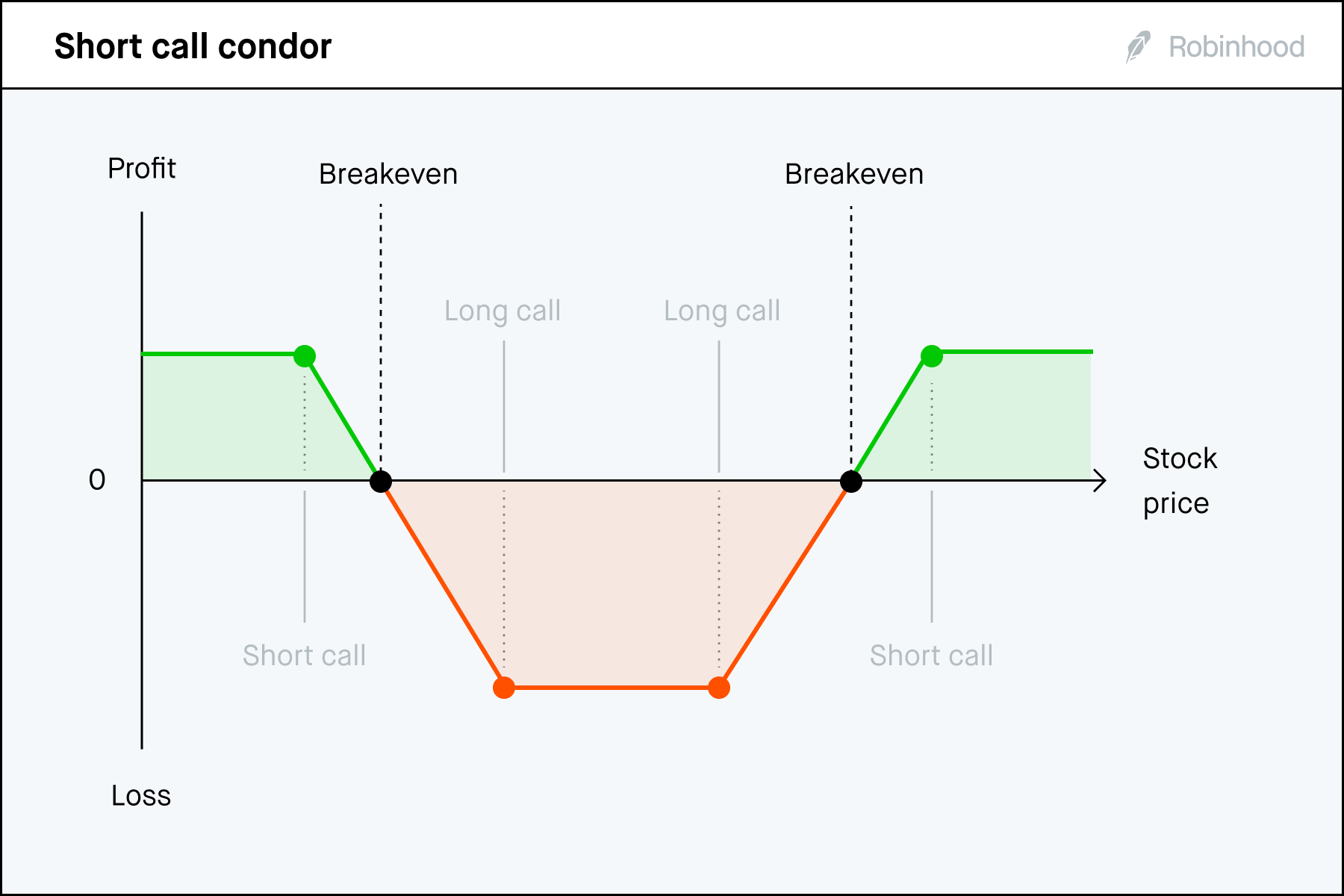 Short call condor

Robinhood

Profit

Breakeven

Breakeven

Long call

Long call

0

Stock price

Short call

Short call

Loss